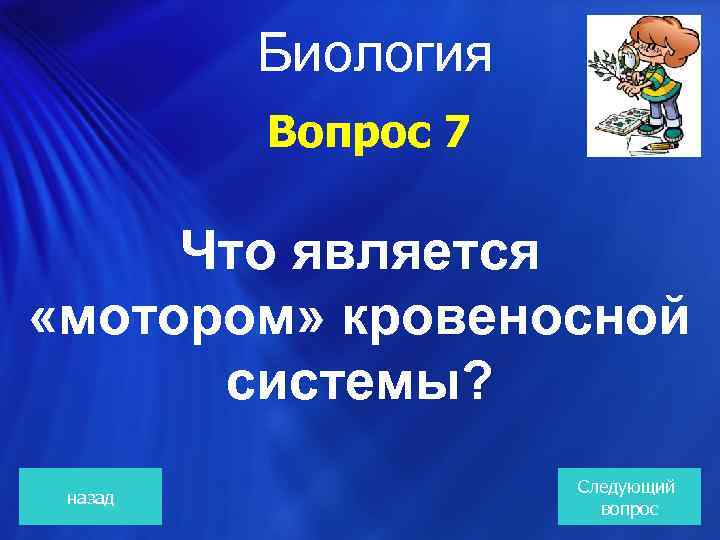 Биология

Вопрос 7

Что является «мотором» кровеносной системы?

назад

Следующий вопрос